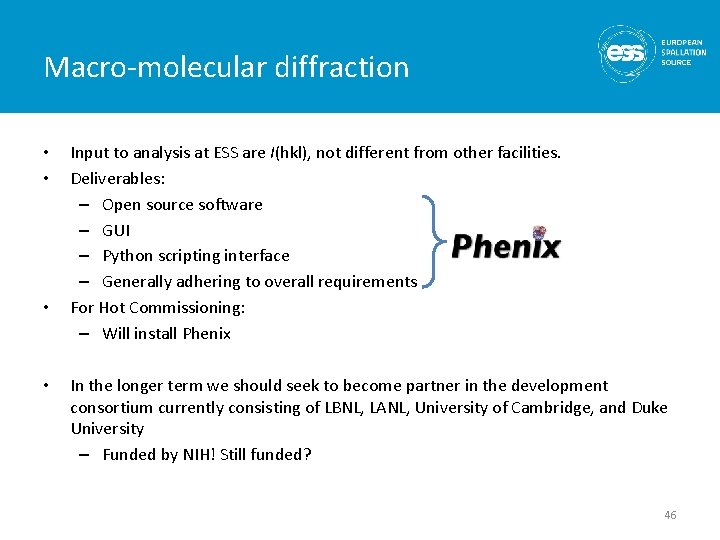 Macro-molecular diffraction

ess EUROPEAN SPALLATION SOURCE

• Input to analysis at ESS are $I$(hkl), not different from other facilities.
• Deliverables:
– Open source software
– GUI
– Python scripting interface
– Generally adhering to overall requirements

Phenix

• For Hot Commissioning:
– Will install Phenix

• In the longer term we should seek to become partner in the development consortium currently consisting of LBNL, LANL, University of Cambridge, and Duke University
– Funded by NIH! Still funded?

46